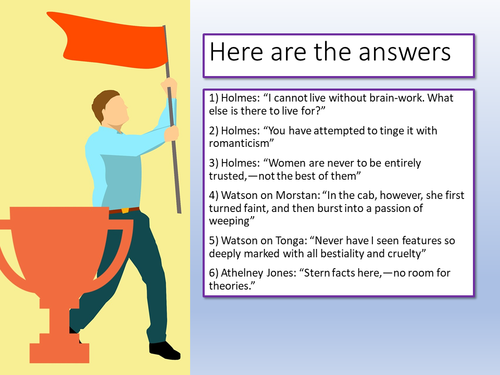 Here are the answers

1) Holmes: “I cannot live without brain-work. What else is there to live for?”

2) Holmes: “You have attempted to tinge it with romanticism”

3) Holmes: “Women are never to be entirely trusted,—not the best of them”

4) Watson on Morstan: “In the cab, however, she first turned faint, and then burst into a passion of weeping”

5) Watson on Tonga: “Never have I seen features so deeply marked with all bestiality and cruelty”

6) Athelney Jones: “Stern facts here,—no room for theories.”